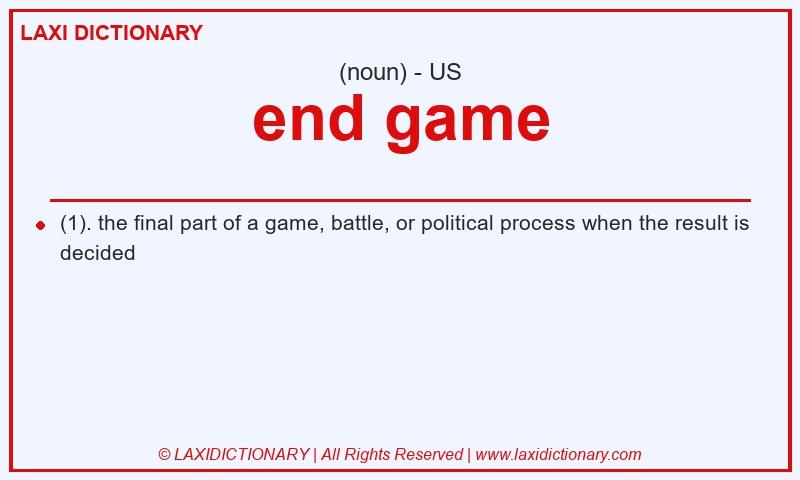 LAXI DICTIONARY

(noun) - US

end game

(1). the final part of a game, battle, or political process when the result is decided

© LAXIDICTIONARY | All Rights Reserved | www.laxidictionary.com